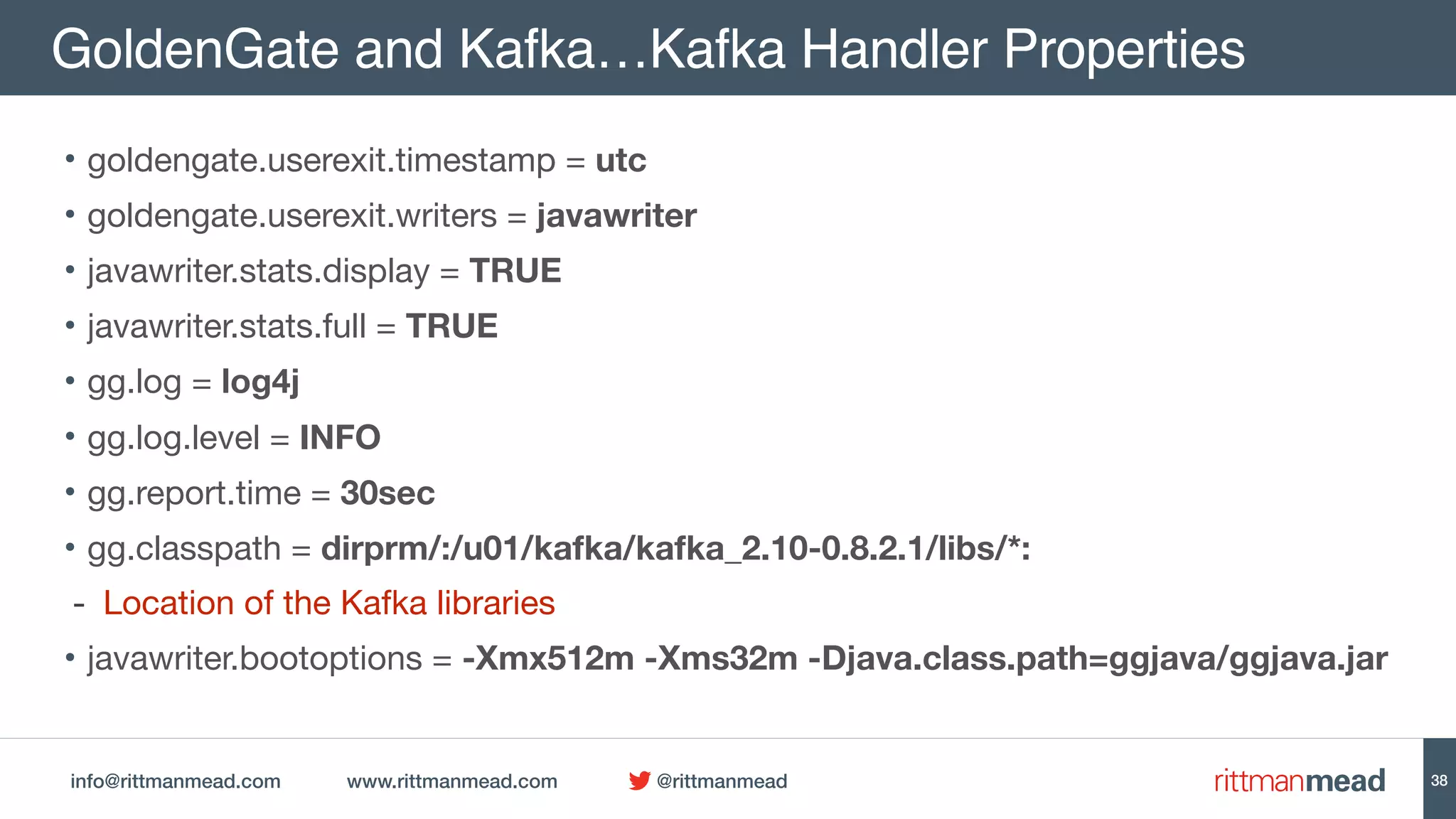 GoldenGate and Kafka…Kafka Handler Properties

• goldengate.userexit.timestamp = utc
• goldengate.userexit.writers = javawriter
• javawriter.stats.display = TRUE
• javawriter.stats.full = TRUE
• gg.log = log4j
• gg.log.level = INFO
• gg.report.time = 30sec
• gg.classpath = dirprm/:/u01/kafka/kafka_2.10-0.8.2.1/libs/*:
- Location of the Kafka libraries
• javawriter.bootoptions = -Xmx512m -Xms32m -Djava.class.path=ggjava/ggjava.jar

info@rittmanmead.com www.rittmanmead.com @rittmanmead rittmanmead 38